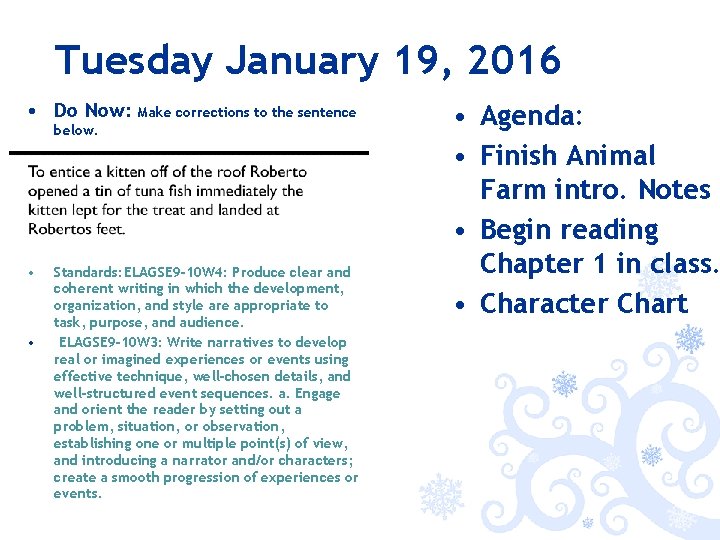 Tuesday January 19, 2016

• Do Now: Make corrections to the sentence below.

To entice a kitten off of the roof Roberto opened a tin of tuna fish immediately the kitten lept for the treat and landed at Robertos feet.

• Standards: ELAGSE9-10W4: Produce clear and coherent writing in which the development, organization, and style are appropriate to task, purpose, and audience.
• ELAGSE9-10W3: Write narratives to develop real or imagined experiences or events using effective technique, well-chosen details, and well-structured event sequences. a. Engage and orient the reader by setting out a problem, situation, or observation, establishing one or multiple point(s) of view, and introducing a narrator and/or characters; create a smooth progression of experiences or events.

• Agenda:
• Finish Animal Farm intro. Notes
• Begin reading Chapter 1 in class.
• Character Chart